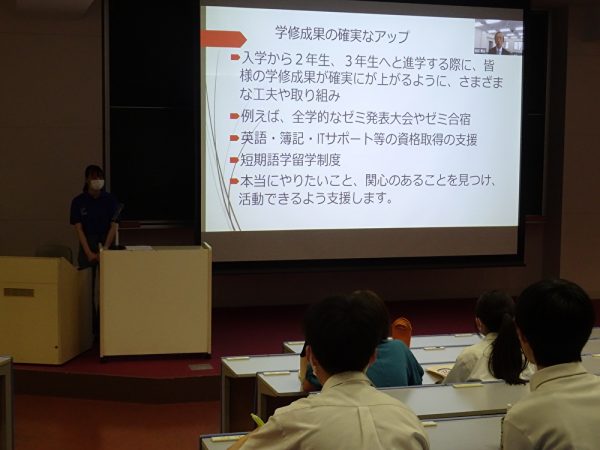 学修成果の確実なアップ

入学から２年生、３年生へと進学する際に、皆様の学修成果が確実にが上がるように、さまざまな工夫や取り組み

例えば、全学的なゼミ発表大会やゼミ合宿

英語・簿記・ITサポート等の資格取得の支援

短期語学留学制度

本当にやりたいこと、関心のあることを見つけ、活動できるよう支援します。